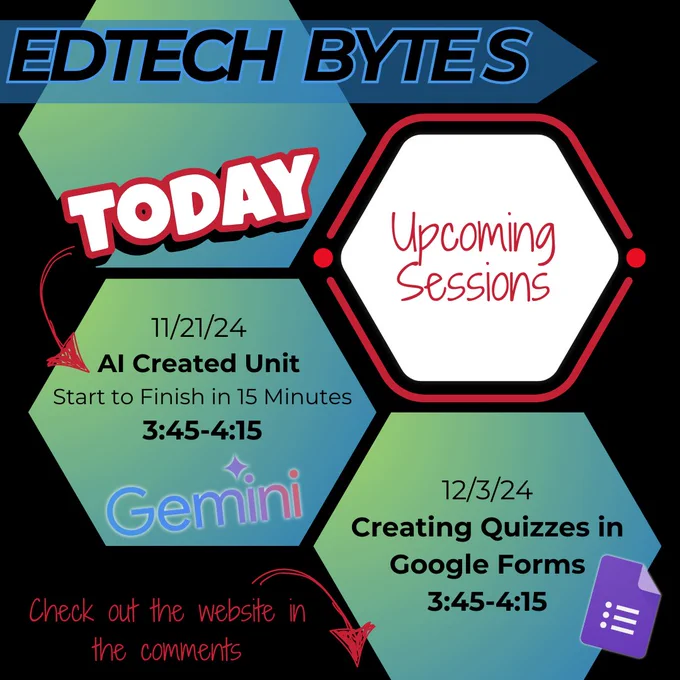 EDTECH BYTES

TODAY

Upcoming Sessions

11/21/24
AI Created Unit
Start to Finish in 15 Minutes
3:45-4:15

Gemini

12/3/24
Creating Quizzes in Google Forms
3:45-4:15

Check out the website in the comments